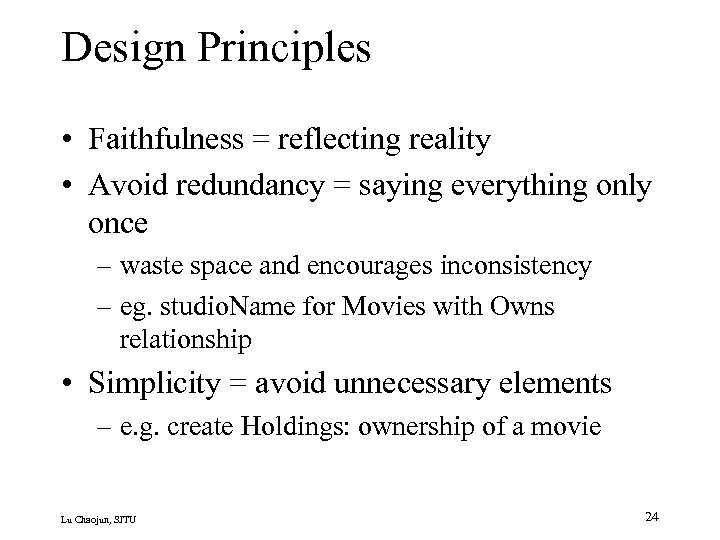 Design Principles

• Faithfulness = reflecting reality

• Avoid redundancy = saying everything only once

– waste space and encourages inconsistency

– eg. studioName for Movies with Owns relationship

• Simplicity = avoid unnecessary elements

– e.g. create Holdings: ownership of a movie

Lu Chaojun, SJTU

24